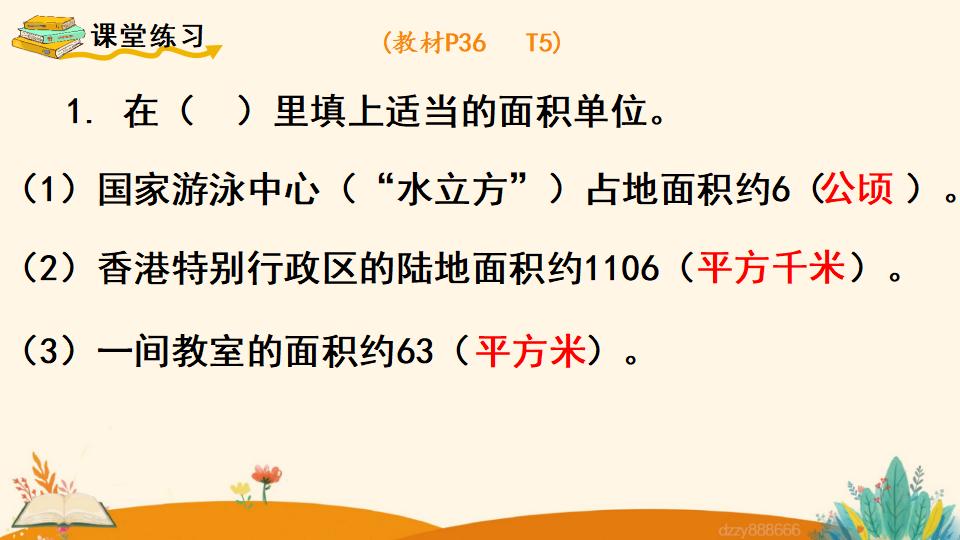 课堂练习

（教材P36　T5）

1. 在（　）里填上适当的面积单位。

（1）国家游泳中心（“水立方”）占地面积约6（公顷 ）。

（2）香港特别行政区的陆地面积约1106（平方千米）。

（3）一间教室的面积约63（平方米）。

dzzy888666